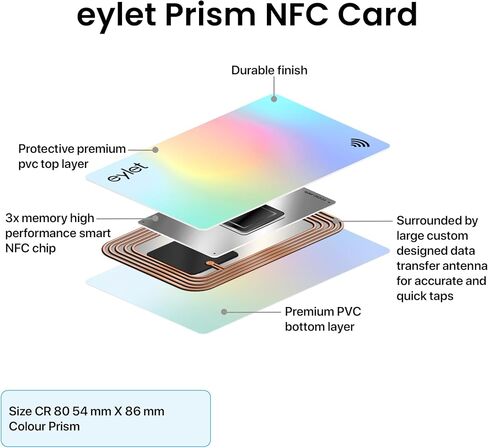 eylet Prism NFC Card

Durable finish

Protective premium pvc top layer

eylet

3x memory high performance smart NFC chip

Surrounded by large custom designed data transfer antenna for accurate and quick taps

Premium PVC bottom layer

Size CR 80 54 mm X 86 mm
Colour Prism